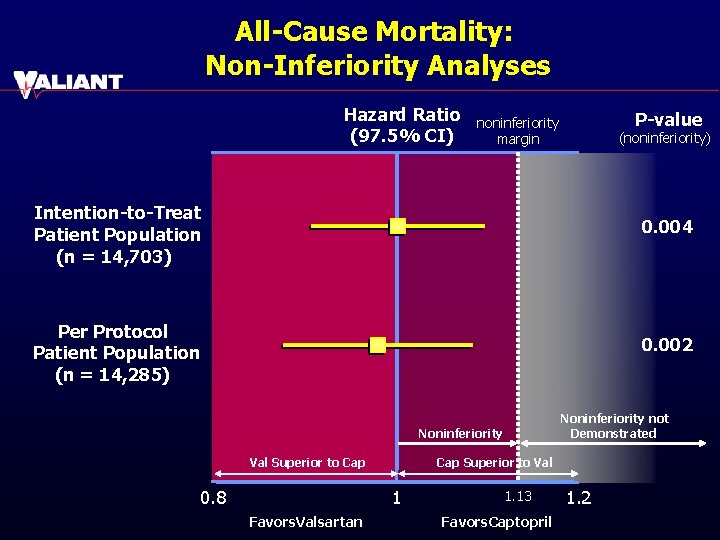 All-Cause Mortality:
Non-Inferiority Analyses

VALIANT

Hazard Ratio (97.5% CI)

noninferiority margin

P-value (noninferiority)

Intention-to-Treat Patient Population (n = 14,703)

0.004

Per Protocol Patient Population (n = 14,285)

0.002

Noninferiority

Noninferiority not Demonstrated

Val Superior to Cap

Cap Superior to Val

0.8

1

1.13

1.2

FavorsValsartan

FavorsCaptopril